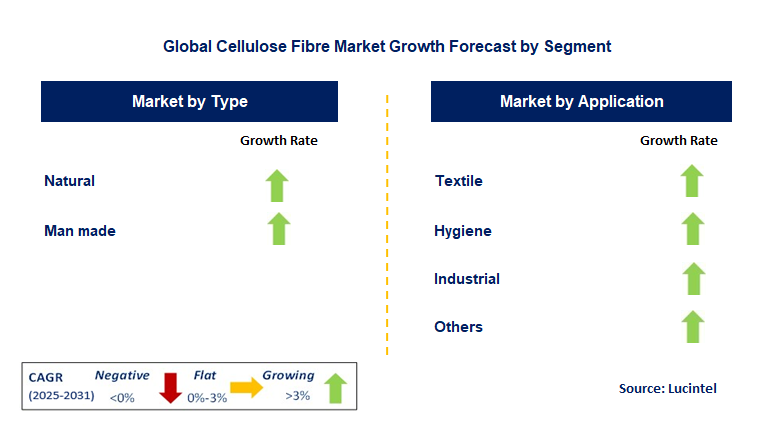 Global Cellulose Fibre Market Growth Forecast by Segment

Market by Type

Growth Rate

Natural

Man made

Market by Application

Growth Rate

Textile

Hygiene

Industrial

Others

CAGR (2025-2031)

Negative <0%

Flat 0%-3%

Growing >3%

Source: Lucintel